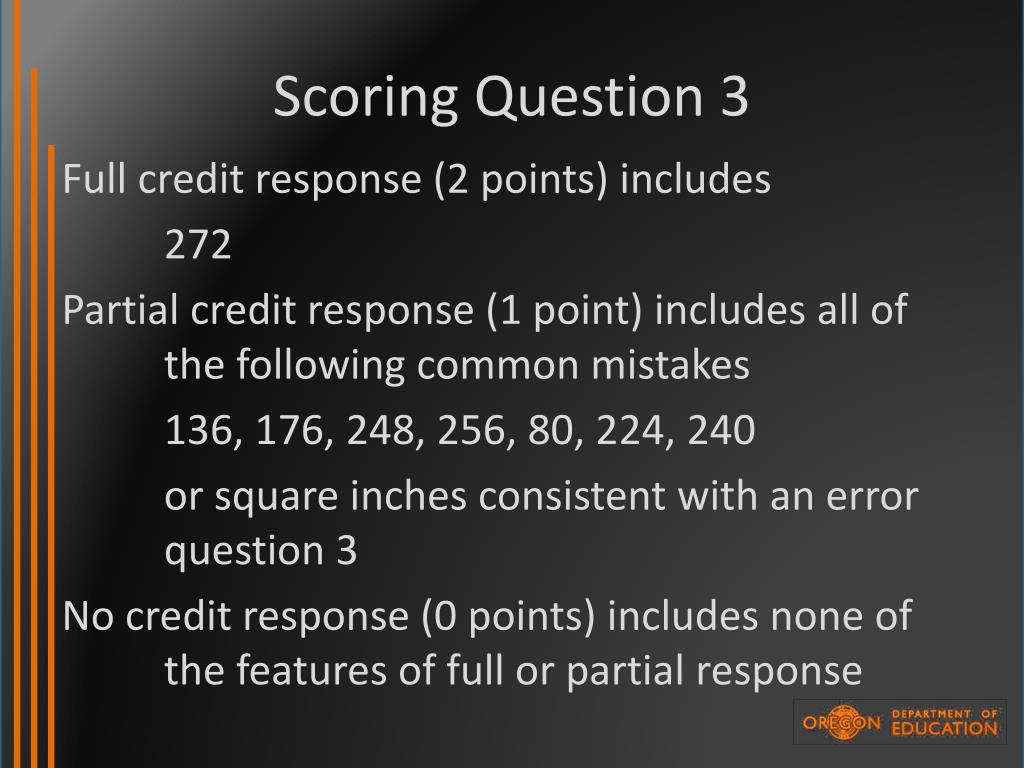 Scoring Question 3

Full credit response (2 points) includes

272

Partial credit response (1 point) includes all of the following common mistakes

136, 176, 248, 256, 80, 224, 240

or square inches consistent with an error question 3

No credit response (0 points) includes none of the features of full or partial response

OREGON DEPARTMENT OF EDUCATION